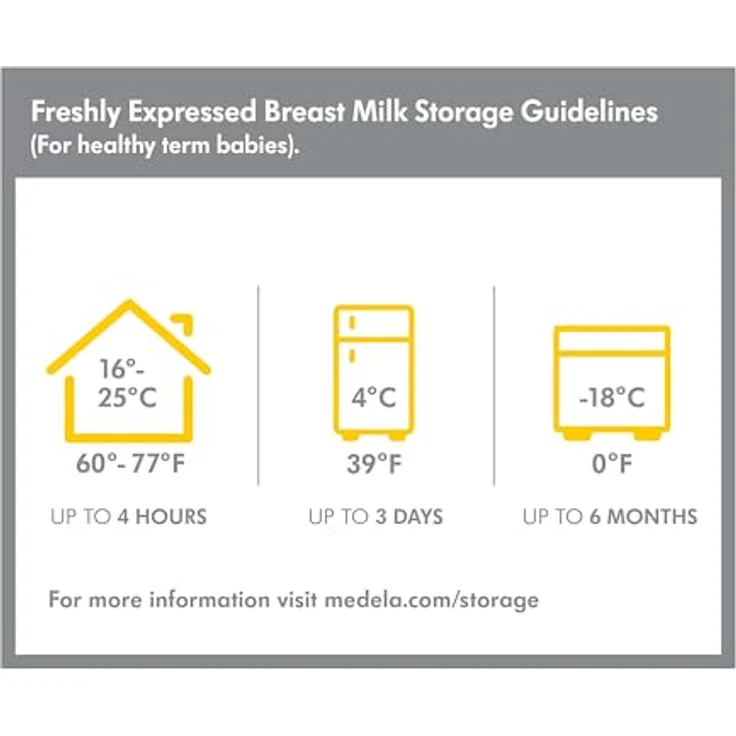 Freshly Expressed Breast Milk Storage Guidelines
(For healthy term babies).

16°-
25°C

60°- 77°F

UP TO 4 HOURS

4°C

39°F

UP TO 3 DAYS

-18°C

0°F

UP TO 6 MONTHS

For more information visit medela.com/storage